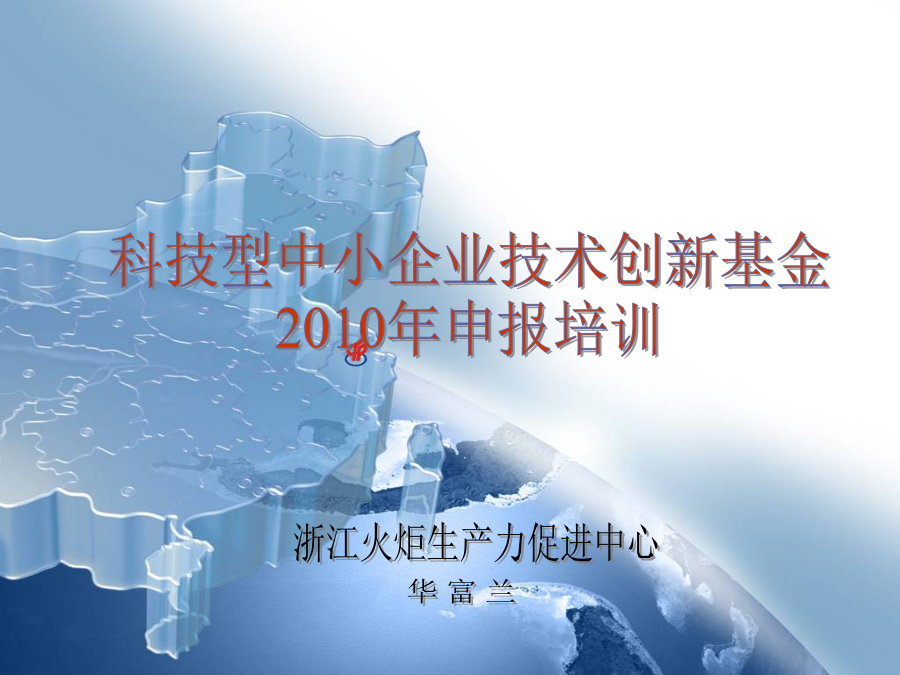 科技型中小企业技术创新基金
2010年申报培训

浙江火炬生产力促进中心
华 富 兰